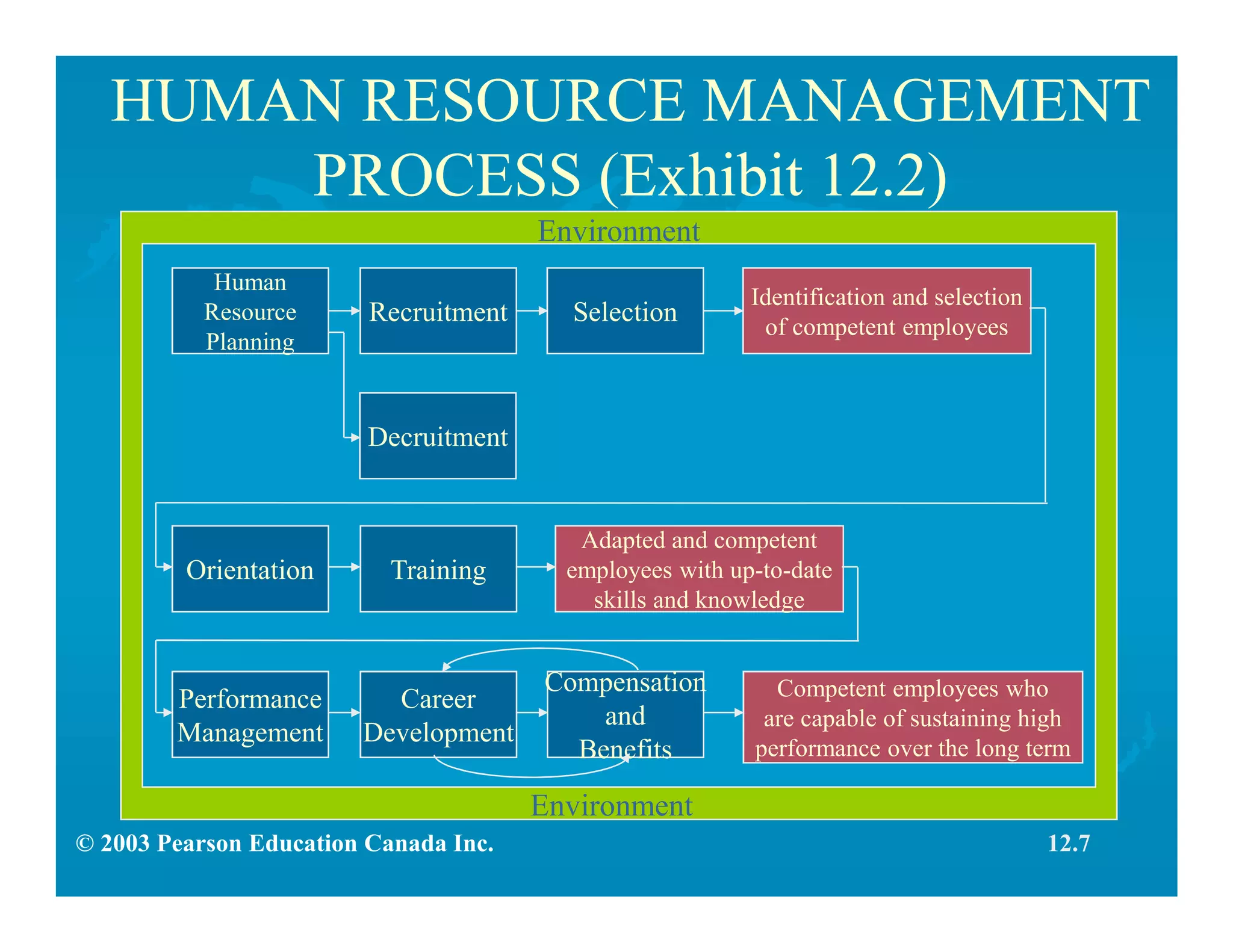 HUMAN RESOURCE MANAGEMENT PROCESS (Exhibit 12.2)

Environment

Human Resource Planning

Recruitment

Selection

Identification and selection of competent employees

Decruitment

Orientation

Training

Adapted and competent employees with up-to-date skills and knowledge

Performance Management

Career Development

Compensation and Benefits

Competent employees who are capable of sustaining high performance over the long term

Environment

© 2003 Pearson Education Canada Inc.

12.7